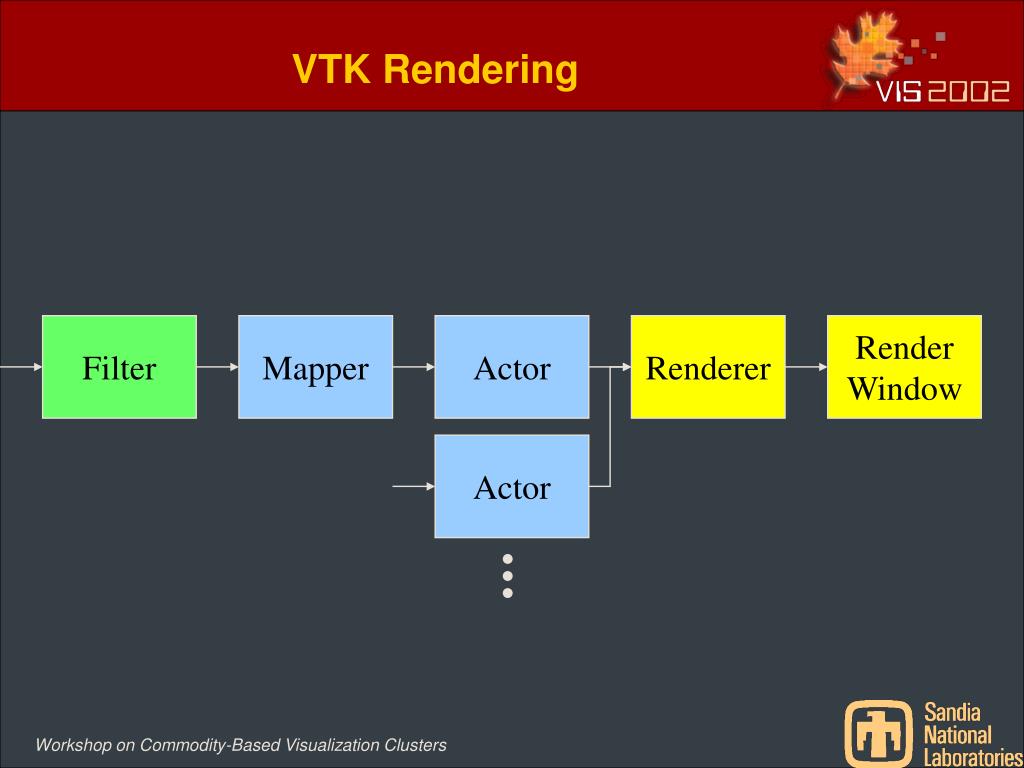 VTK Rendering

VIS 2002

Filter

Mapper

Actor

Renderer

Render Window

Actor

Workshop on Commodity-Based Visualization Clusters

Sandia National Laboratories